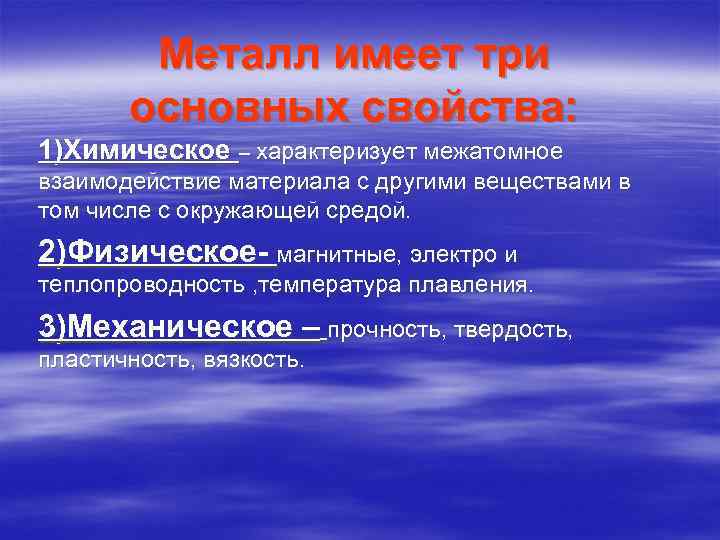 Металл имеет три основных свойства:

1)Химическое – характеризует межатомное взаимодействие материала с другими веществами в том числе с окружающей средой.

2)Физическое- магнитные, электро и теплопроводность ,температура плавления.

3)Механическое – прочность, твердость, пластичность, вязкость.